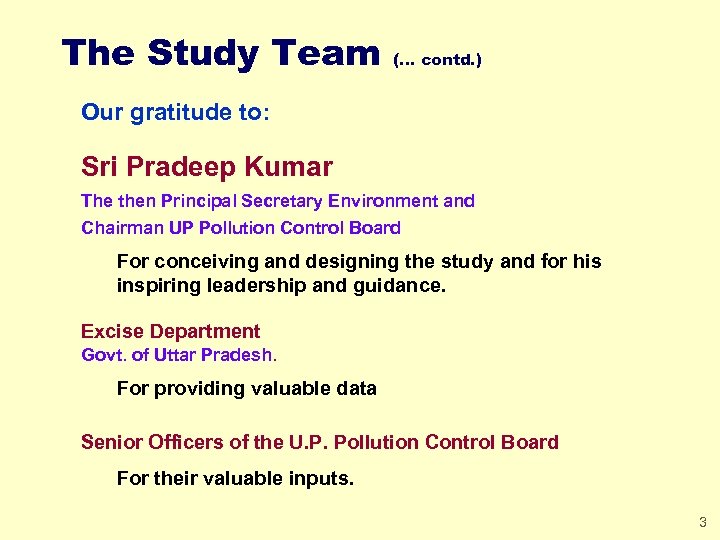 The Study Team (... contd.)

Our gratitude to:

Sri Pradeep Kumar

The then Principal Secretary Environment and Chairman UP Pollution Control Board

For conceiving and designing the study and for his inspiring leadership and guidance.

Excise Department
Govt. of Uttar Pradesh.

For providing valuable data

Senior Officers of the U.P. Pollution Control Board

For their valuable inputs.

3